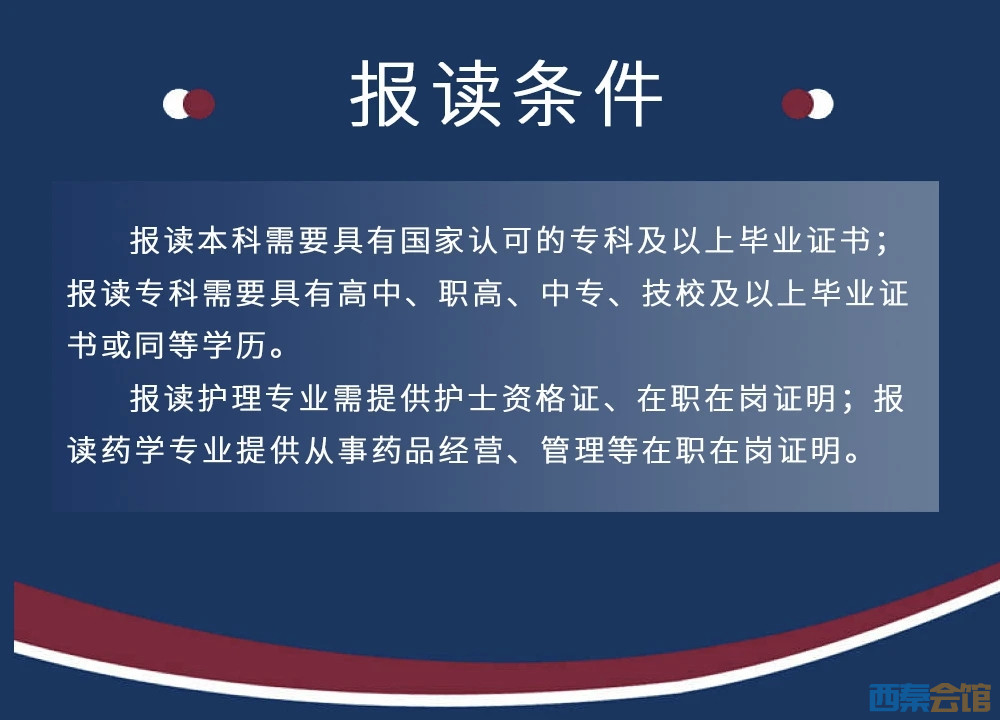 报读条件

报读本科需要具有国家认可的专科及以上毕业证书；报读专科需要具有高中、职高、中专、技校及以上毕业证书或同等学历。

报读护理专业需提供护士资格证、在职在岗证明；报读药学专业提供从事药品经营、管理等在职在岗证明。

西秦会馆